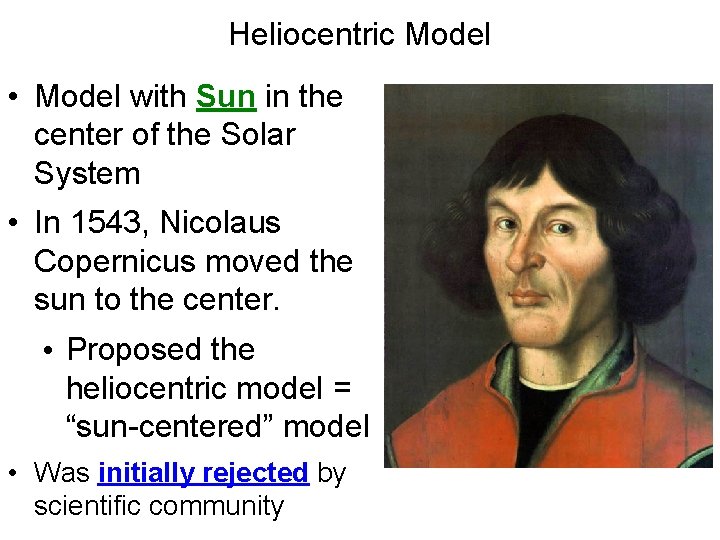 Heliocentric Model

• Model with Sun in the center of the Solar System

• In 1543, Nicolaus Copernicus moved the sun to the center.

• Proposed the heliocentric model = “sun-centered” model

• Was initially rejected by scientific community